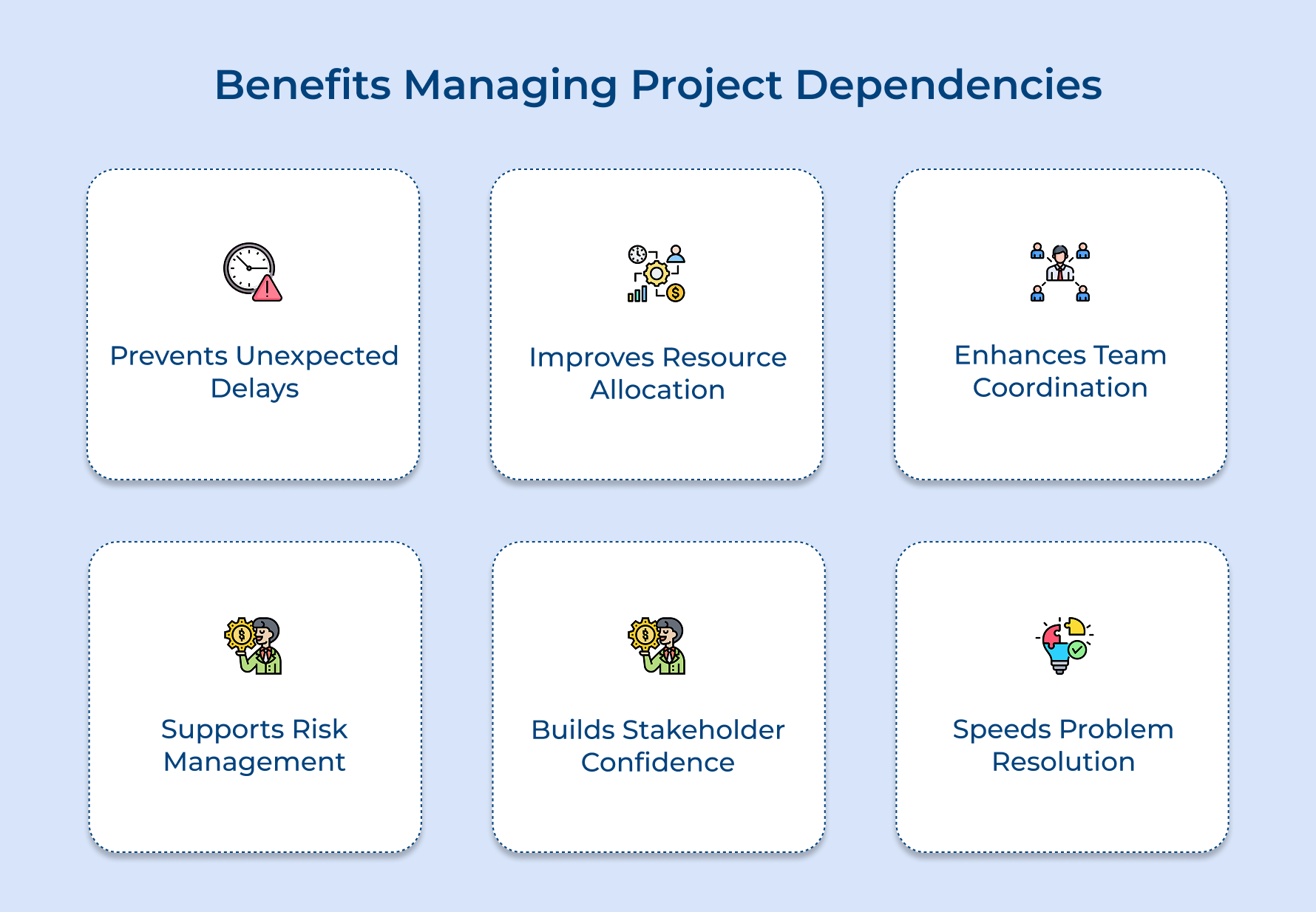 Benefits Managing Project Dependencies

Prevents Unexpected Delays

Improves Resource Allocation

Enhances Team Coordination

Supports Risk Management

Builds Stakeholder Confidence

Speeds Problem Resolution